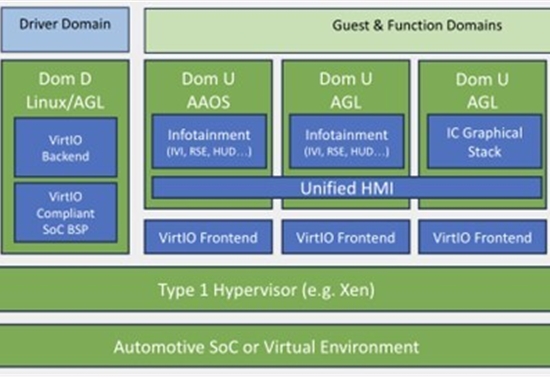 Driver Domain

Guest & Function Domains

Dom D
Linux/AGL

VirtIO Backend

VirtIO Compliant SoC BSP

Dom U
AAOS

Infotainment (IVI, RSE, HUD…)

Dom U
AGL

Infotainment (IVI, RSE, HUD…)

Dom U
AGL

IC Graphical Stack

Unified HMI

VirtIO Frontend

VirtIO Frontend

VirtIO Frontend

Type 1 Hypervisor (e.g. Xen)

Automotive SoC or Virtual Environment